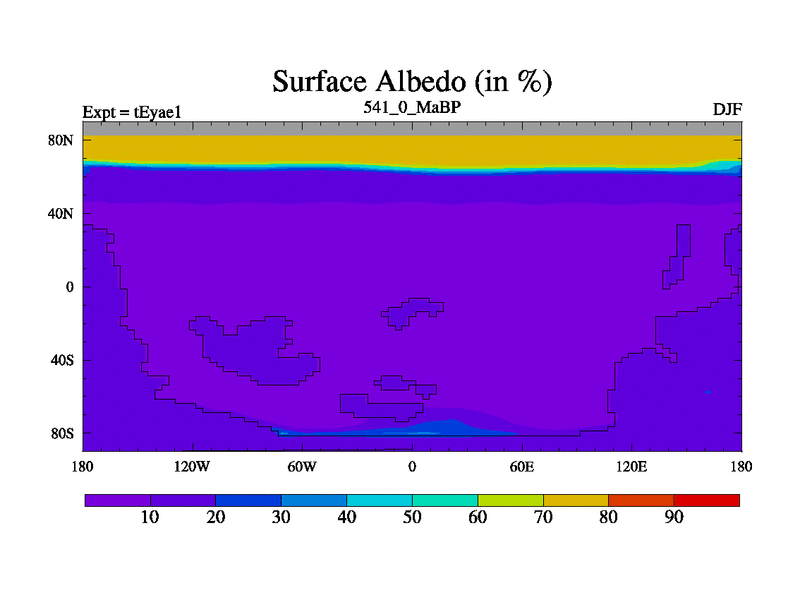 Surface Albedo (in %)

Expt = tEyae1

541_0_MaBP

DJF

80N
40N
0
40S
80S

180
120W
60W
0
60E
120E
180

10
20
30
40
50
60
70
80
90